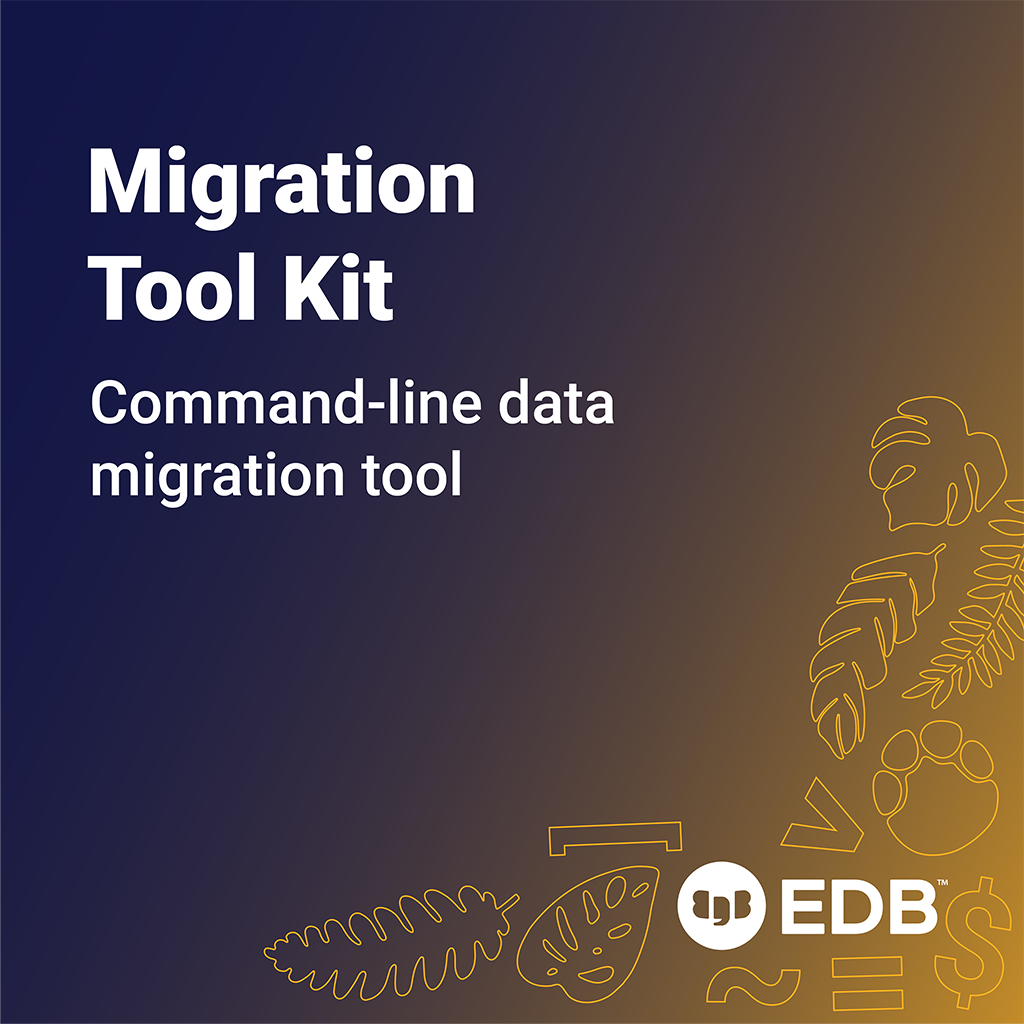 Migration Tool Kit

Command-line data migration tool

EDB™